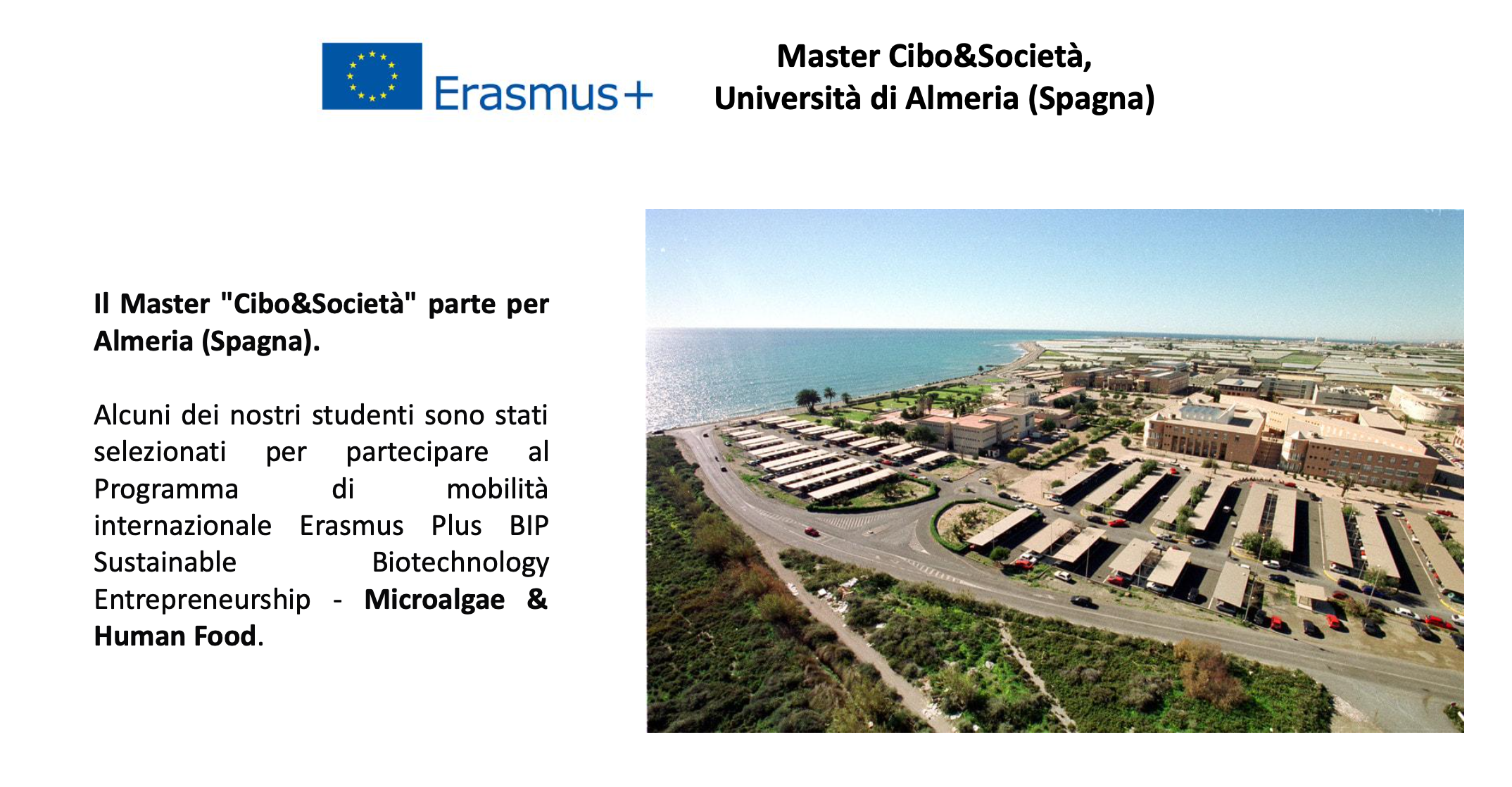 Erasmus+

Master Cibo&Società,
Università di Almeria (Spagna)

Il Master "Cibo&Società" parte per Almeria (Spagna).

Alcuni dei nostri studenti sono stati selezionati per partecipare al Programma di mobilità internazionale Erasmus Plus BIP Sustainable Biotechnology Entrepreneurship - Microalgae & Human Food.